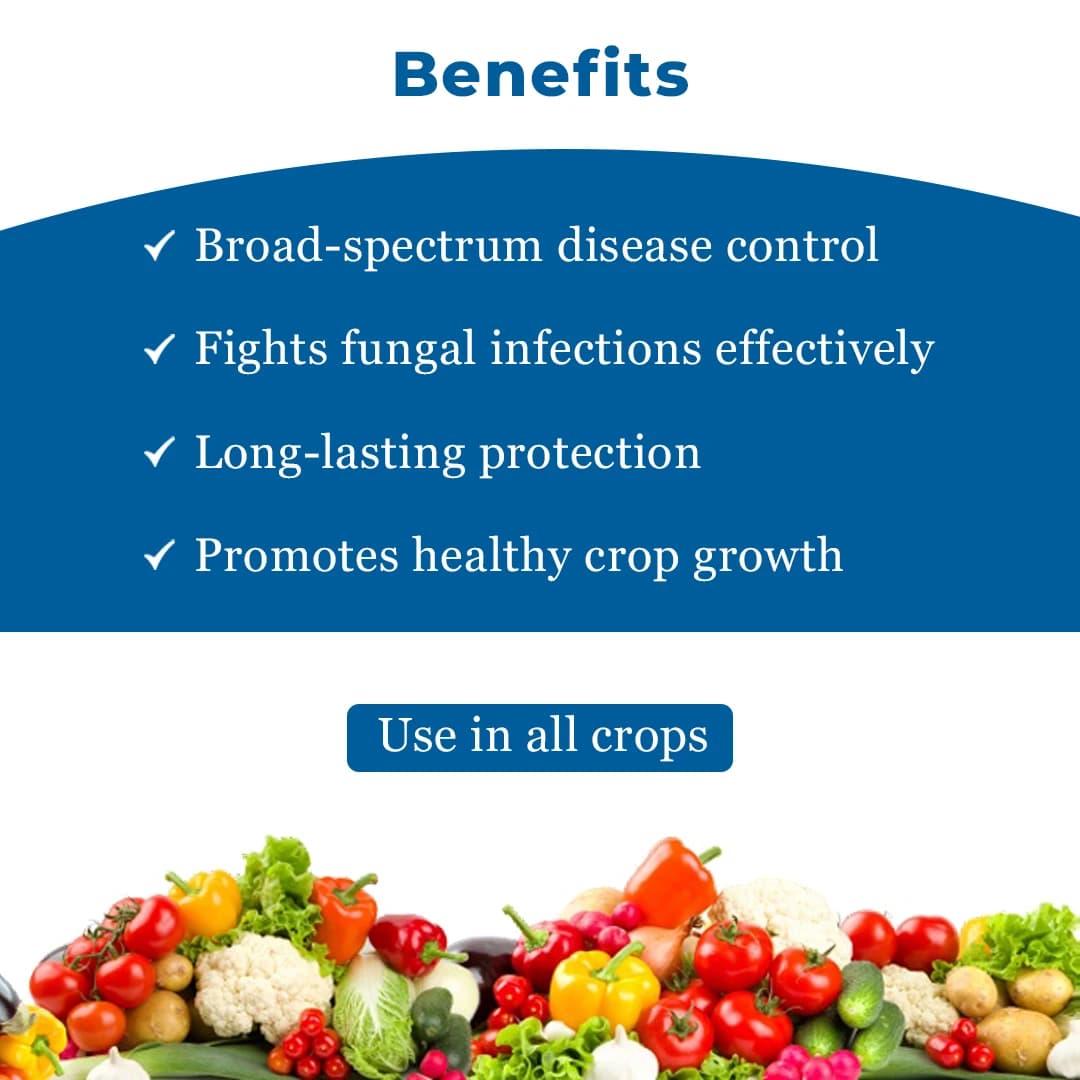 Benefits

✓ Broad-spectrum disease control

✓ Fights fungal infections effectively

✓ Long-lasting protection

✓ Promotes healthy crop growth

Use in all crops